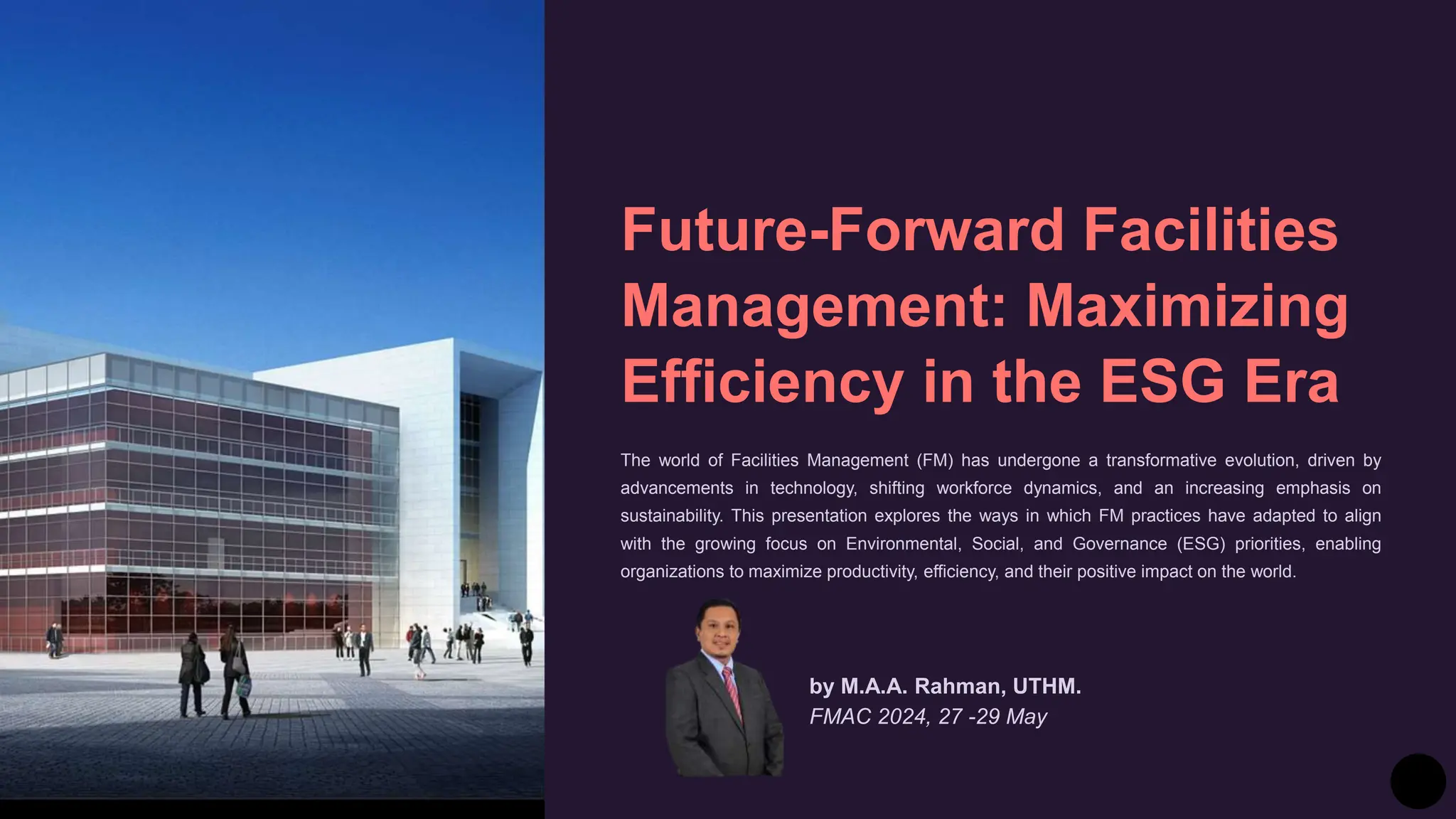 Future-Forward Facilities Management: Maximizing Efficiency in the ESG Era

The world of Facilities Management (FM) has undergone a transformative evolution, driven by advancements in technology, shifting workforce dynamics, and an increasing emphasis on sustainability. This presentation explores the ways in which FM practices have adapted to align with the growing focus on Environmental, Social, and Governance (ESG) priorities, enabling organizations to maximize productivity, efficiency, and their positive impact on the world.

by M.A.A. Rahman, UTHM.
FMAC 2024, 27 -29 May